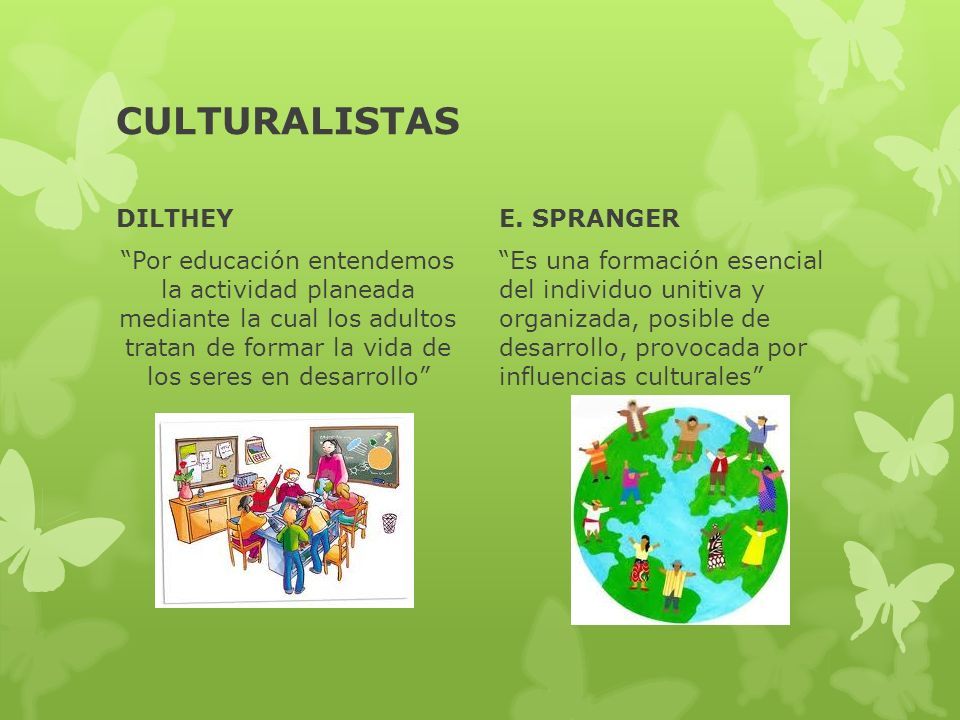 CULTURALISTAS

DILTHEY

“Por educación entendemos la actividad planeada mediante la cual los adultos tratan de formar la vida de los seres en desarrollo”

E. SPRANGER

“Es una formación esencial del individuo unitiva y organizada, posible de desarrollo, provocada por influencias culturales”